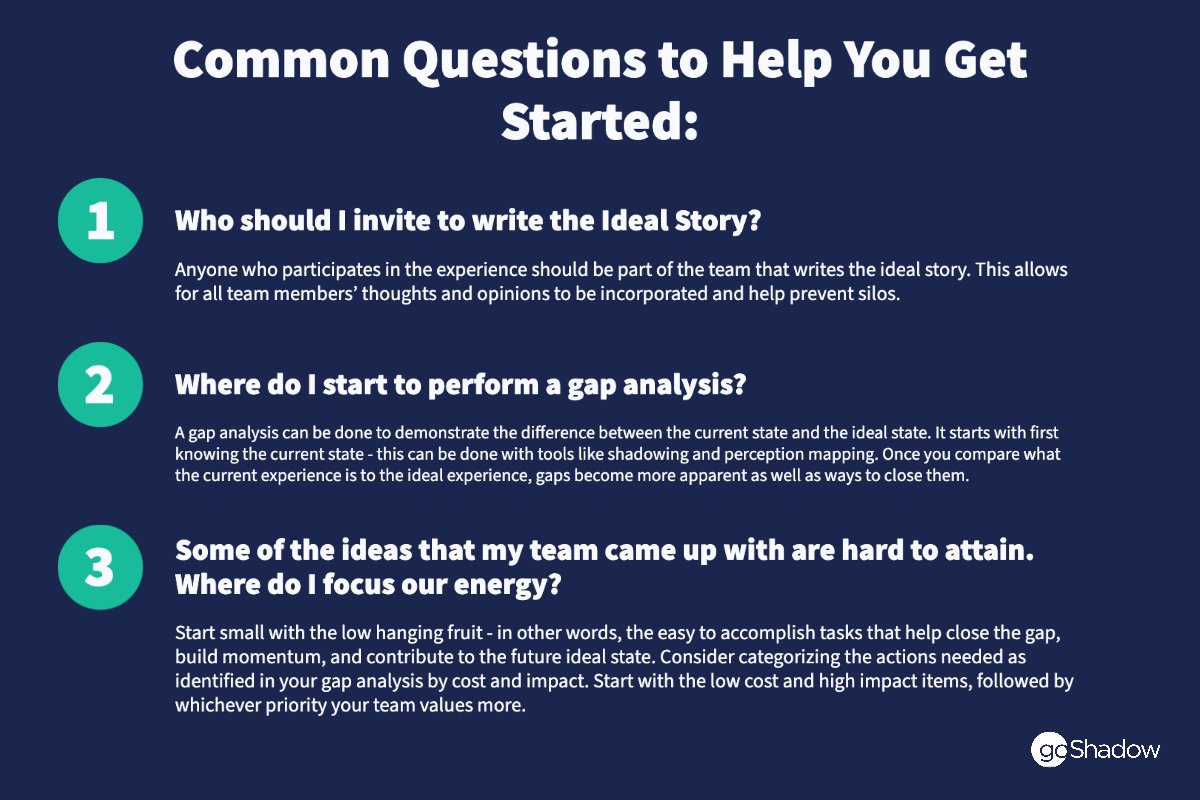 Common Questions to Help You Get Started:

1

Who should I invite to write the Ideal Story?

Anyone who participates in the experience should be part of the team that writes the ideal story. This allows for all team members' thoughts and opinions to be incorporated and help prevent silos.

2

Where do I start to perform a gap analysis?

A gap analysis can be done to demonstrate the difference between the current state and the ideal state. It starts with first knowing the current state - this can be done with tools like shadowing and perception mapping. Once you compare what the current experience is to the ideal experience, gaps become more apparent as well as ways to close them.

3

Some of the ideas that my team came up with are hard to attain. Where do I focus our energy?

Start small with the low hanging fruit - in other words, the easy to accomplish tasks that help close the gap, build momentum, and contribute to the future ideal state. Consider categorizing the actions needed as identified in your gap analysis by cost and impact. Start with the low cost and high impact items, followed by whichever priority your team values more.

goShadow